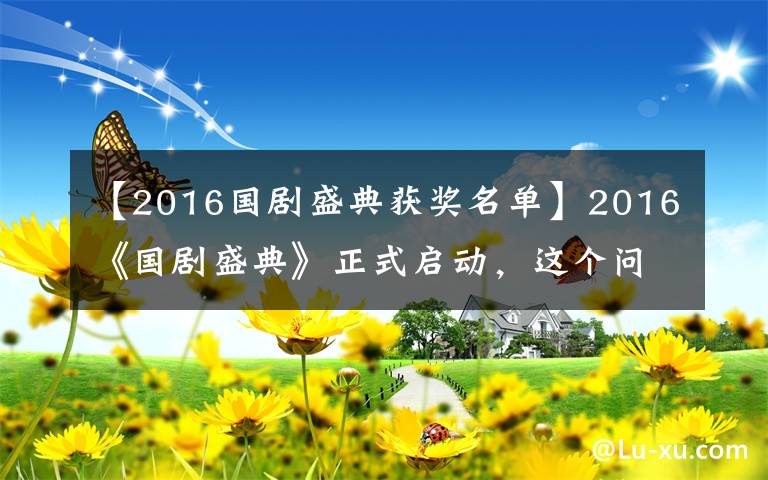 【2016国剧盛典获奖名单】2016《国剧盛典》正式启动，这个问

@Lu-xu.com